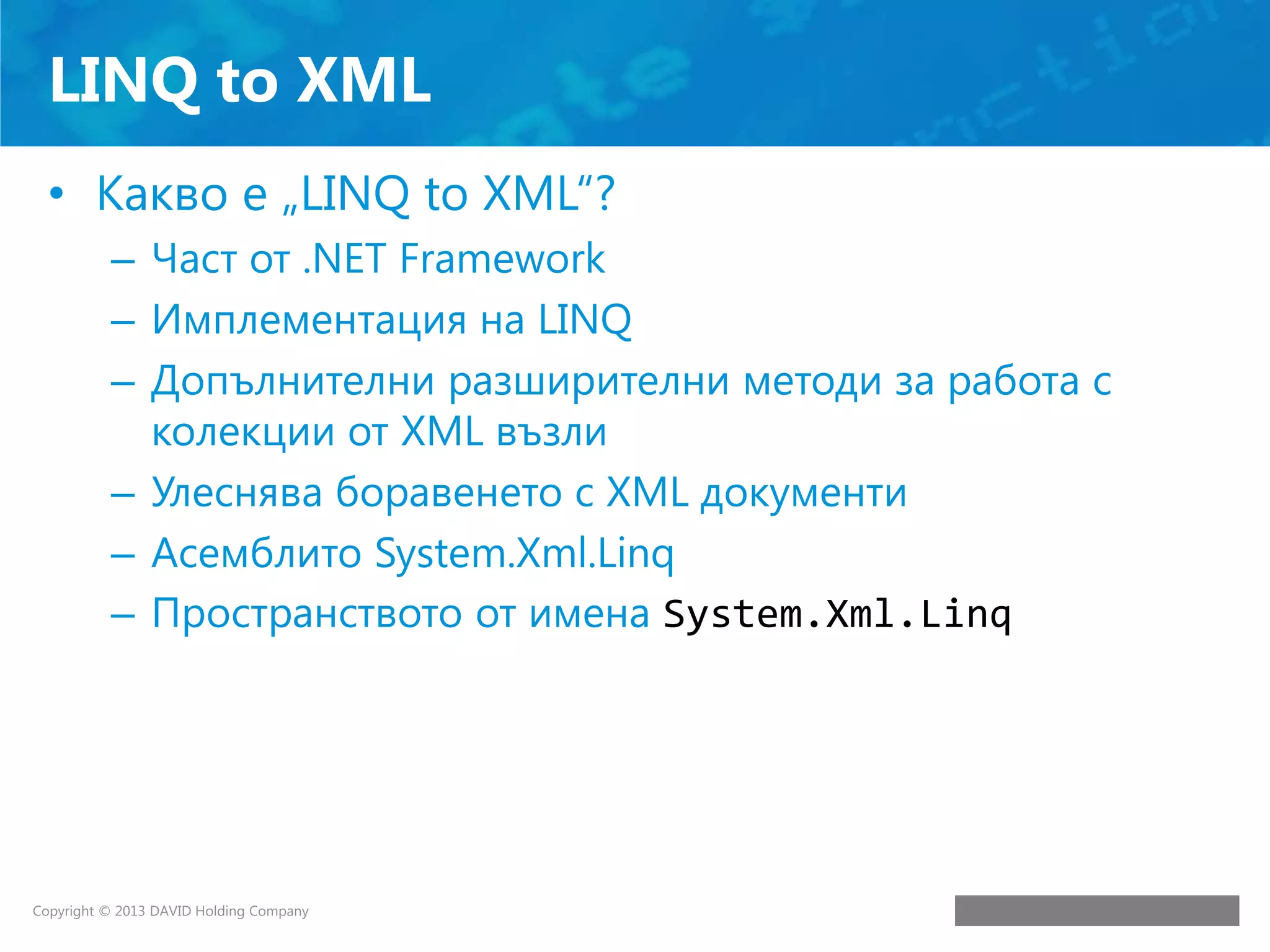 LINQ to XML

• Какво е „LINQ to XML“?
– Част от .NET Framework
– Имплементация на LINQ
– Допълнителни разширителни методи за работа с колекции от XML възли
– Улеснява боравенето с XML документи
– Асемблито System.Xml.Linq
– Пространството от имена System.Xml.Linq

Copyright © 2013 DAVID Holding Company